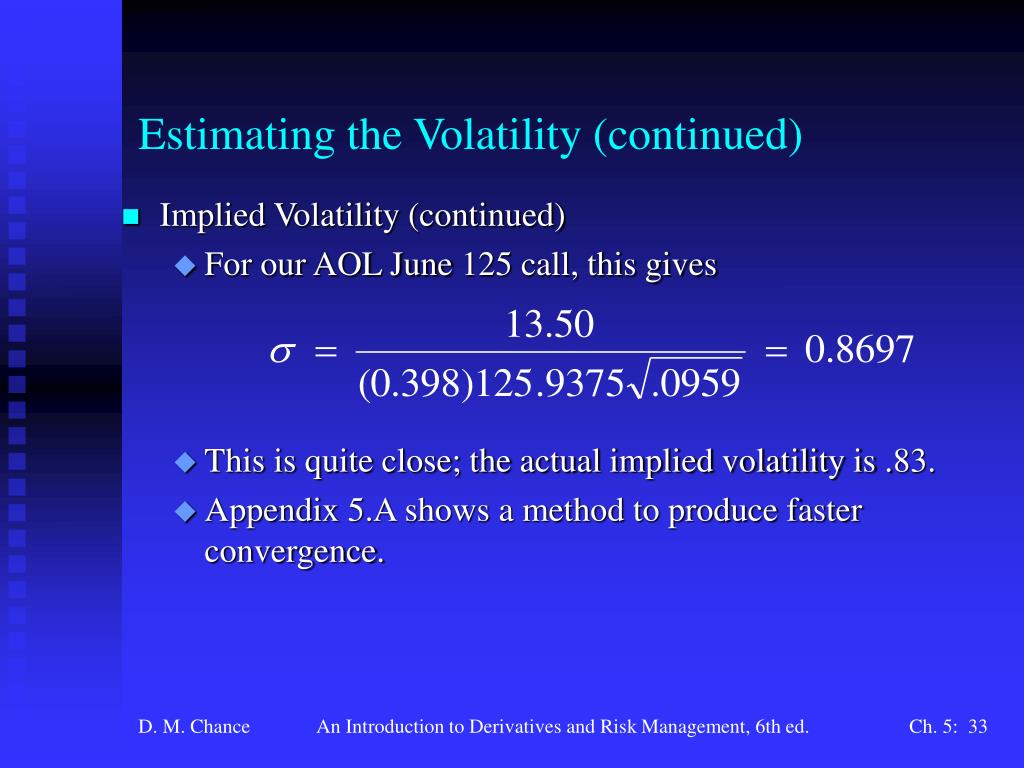 Estimating the Volatility (continued)

Implied Volatility (continued)

For our AOL June 125 call, this gives

$\sigma = \frac{13.50}{(0.398)125.9375\sqrt{.0959}} = 0.8697$

This is quite close; the actual implied volatility is .83.

Appendix 5.A shows a method to produce faster convergence.

D. M. Chance An Introduction to Derivatives and Risk Management, 6th ed. Ch. 5: 33